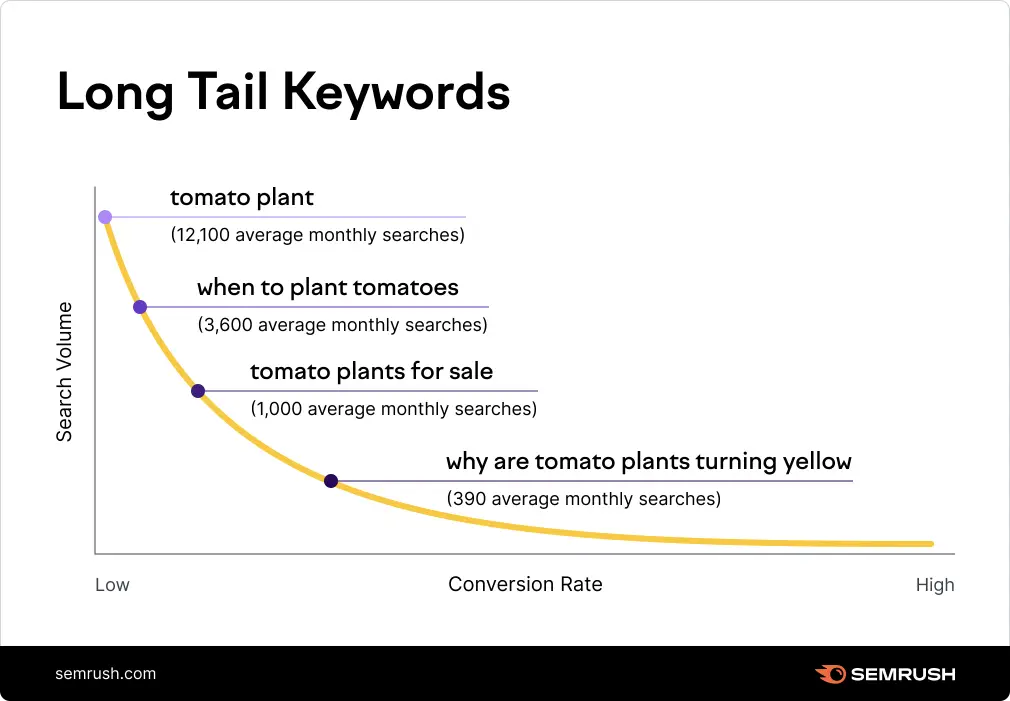 Long Tail Keywords

Search Volume

tomato plant
(12,100 average monthly searches)

when to plant tomatoes
(3,600 average monthly searches)

tomato plants for sale
(1,000 average monthly searches)

why are tomato plants turning yellow
(390 average monthly searches)

Low

Conversion Rate

High

semrush.com

SEMRUSH